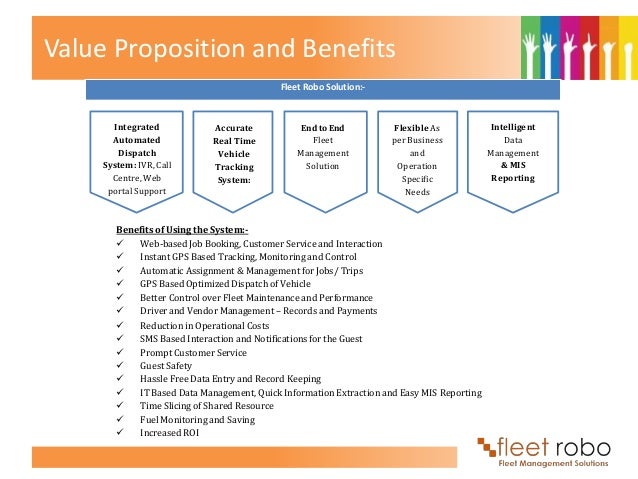 Value Proposition and Benefits

Fleet Robo Solution:-

Integrated Automated Dispatch System: IVR, Call Centre, Web portal Support

Accurate Real Time Vehicle Tracking System:

End to End Fleet Management Solution

Flexible As per Business and Operation Specific Needs

Intelligent Data Management & MIS Reporting

Benefits of Using the System:-
✓ Web-based Job Booking, Customer Service and Interaction
✓ Instant GPS Based Tracking, Monitoring and Control
✓ Automatic Assignment & Management for Jobs / Trips
✓ GPS Based Optimized Dispatch of Vehicle
✓ Better Control over Fleet Maintenance and Performance
✓ Driver and Vendor Management – Records and Payments
✓ Reduction in Operational Costs
✓ SMS Based Interaction and Notifications for the Guest
✓ Prompt Customer Service
✓ Guest Safety
✓ Hassle Free Data Entry and Record Keeping
✓ IT Based Data Management, Quick Information Extraction and Easy MIS Reporting
✓ Time Slicing of Shared Resource
✓ Fuel Monitoring and Saving
✓ Increased ROI

fleet robo
Fleet Management Solutions